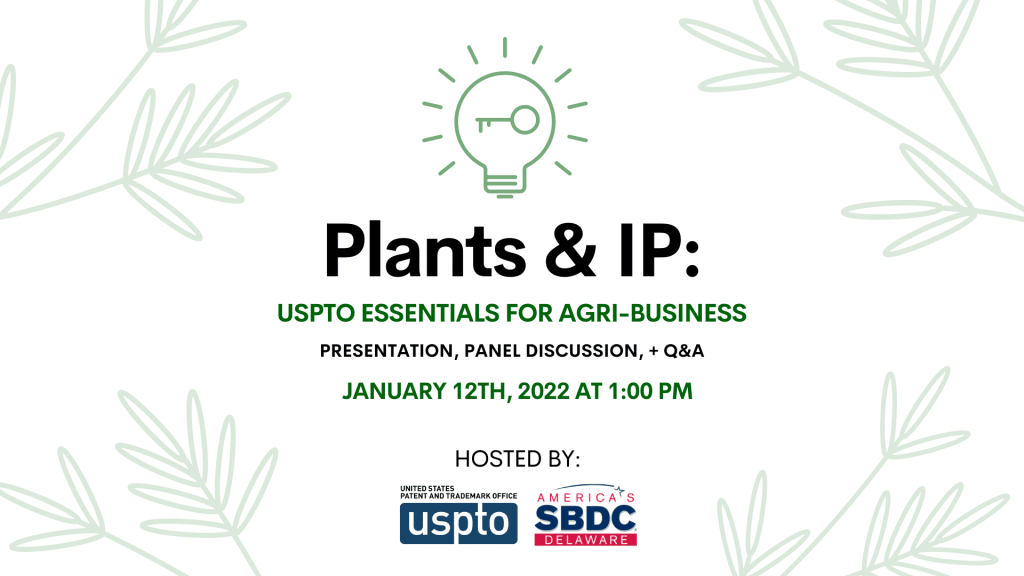 Plants & IP:

USPTO ESSENTIALS FOR AGRI-BUSINESS

PRESENTATION, PANEL DISCUSSION, + Q&A

JANUARY 12TH, 2022 AT 1:00 PM

HOSTED BY:

UNITED STATES PATENT AND TRADEMARK OFFICE
uspto

AMERICA'S SBDC DELAWARE